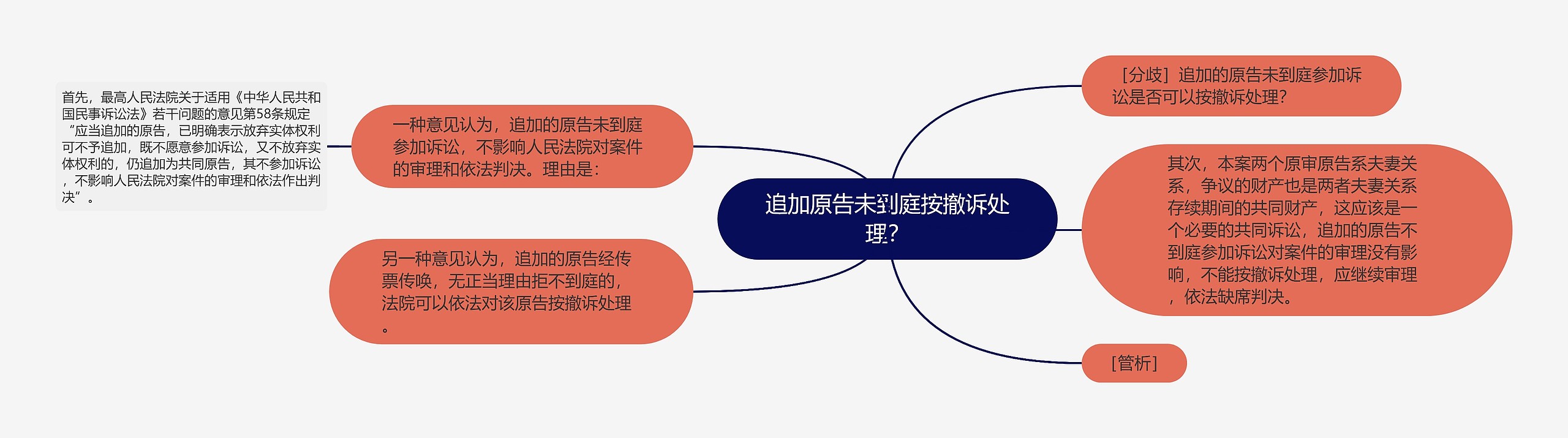 追加原告未到庭按撤诉处理?

［分歧］追加的原告未到庭参加诉讼是否可以按撤诉处理?

其次，本案两个原审原告系夫妻关系，争议的财产也是两者夫妻关系存续期间的共同财产，这应该是一个必要的共同诉讼，追加的原告不到庭参加诉讼对案件的审理没有影响，不能按撤诉处理，应继续审理，依法缺席判决。

［管析］

一种意见认为，追加的原告未到庭参加诉讼，不影响人民法院对案件的审理和依法判决。理由是：

首先，最高人民法院关于适用《中华人民共和国民事诉讼法》若干问题的意见第58条规定“应当追加的原告，已明确表示放弃实体权利可不予追加，既不愿意参加诉讼，又不放弃实体权利的，仍追加为共同原告，其不参加诉讼，不影响人民法院对案件的审理和依法作出判决”。

另一种意见认为，追加的原告经传票传唤，无正当理由拒不到庭的，法院可以依法对该原告按撤诉处理。